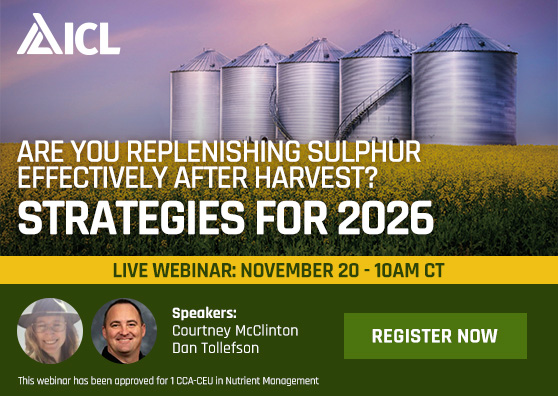 ICL

ARE YOU REPLENISHING SULPHUR EFFECTIVELY AFTER HARVEST?

STRATEGIES FOR 2026

LIVE WEBINAR: NOVEMBER 20 - 10AM CT

Speakers:
Courtney McClinton
Dan Tollefson

REGISTER NOW

This webinar has been approved for 1 CCA-CEU in Nutrient Management